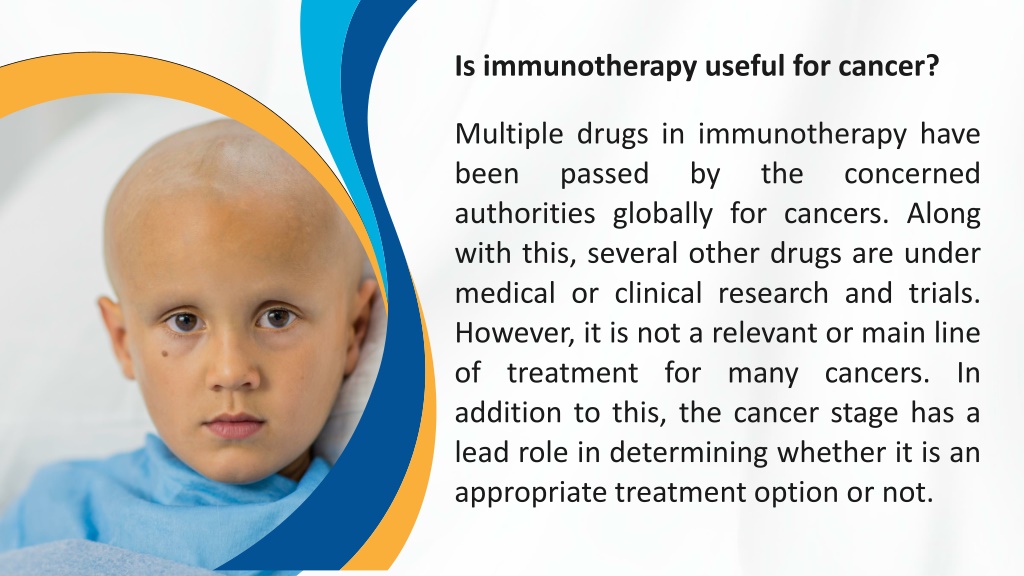 Is immunotherapy useful for cancer?

Multiple drugs in immunotherapy have been passed by the concerned authorities globally for cancers. Along with this, several other drugs are under medical or clinical research and trials. However, it is not a relevant or main line of treatment for many cancers. In addition to this, the cancer stage has a lead role in determining whether it is an appropriate treatment option or not.